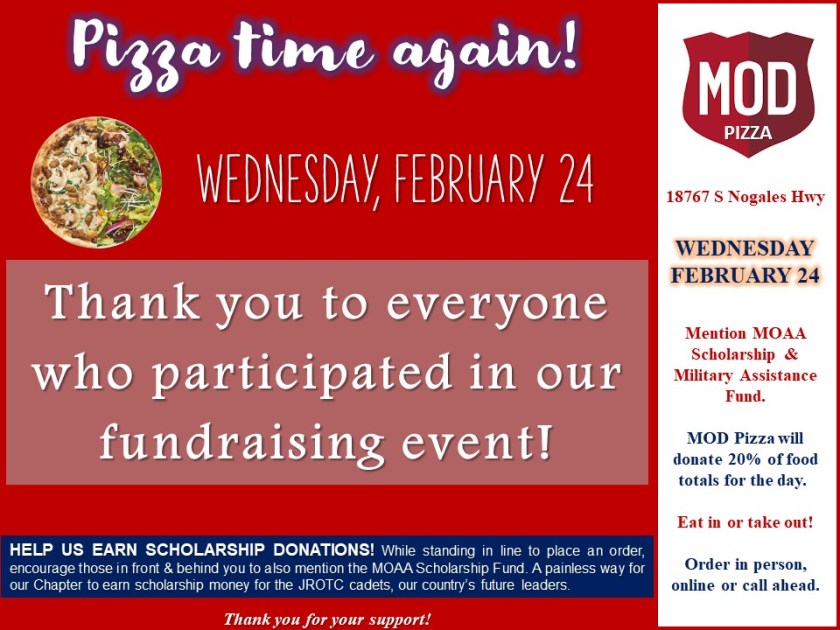 Pizza time again!

WEDNESDAY, FEBRUARY 24

Thank you to everyone who participated in our fundraising event!

HELP US EARN SCHOLARSHIP DONATIONS! While standing in line to place an order, encourage those in front & behind you to also mention the MOAA Scholarship Fund. A painless way for our Chapter to earn scholarship money for the JROTC cadets, our country's future leaders.

Thank you for your support!

MOD PIZZA

18767 S Nogales Hwy

WEDNESDAY FEBRUARY 24

Mention MOAA Scholarship & Military Assistance Fund.

MOD Pizza will donate 20% of food totals for the day.

Eat in or take out!

Order in person, online or call ahead.